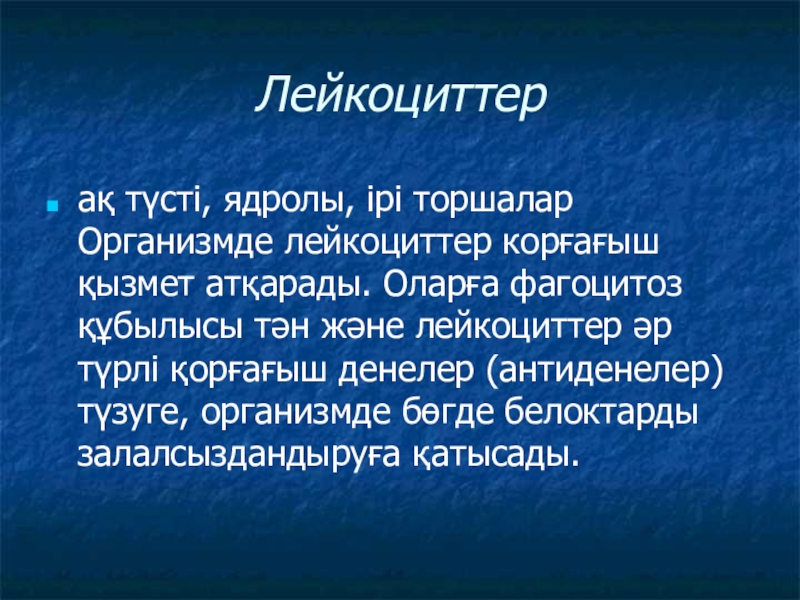 Лейкоциттер

ақ түсті, ядролы, ірі торшалар Организмде лейкоциттер корғағыш қызмет атқарады. Оларға фагоцитоз құбылысы тән және лейкоциттер әр түрлі қорғағыш денелер (антиденелер) түзуге, организмде бөгде белоктарды залалсыздандыруға қатысады.